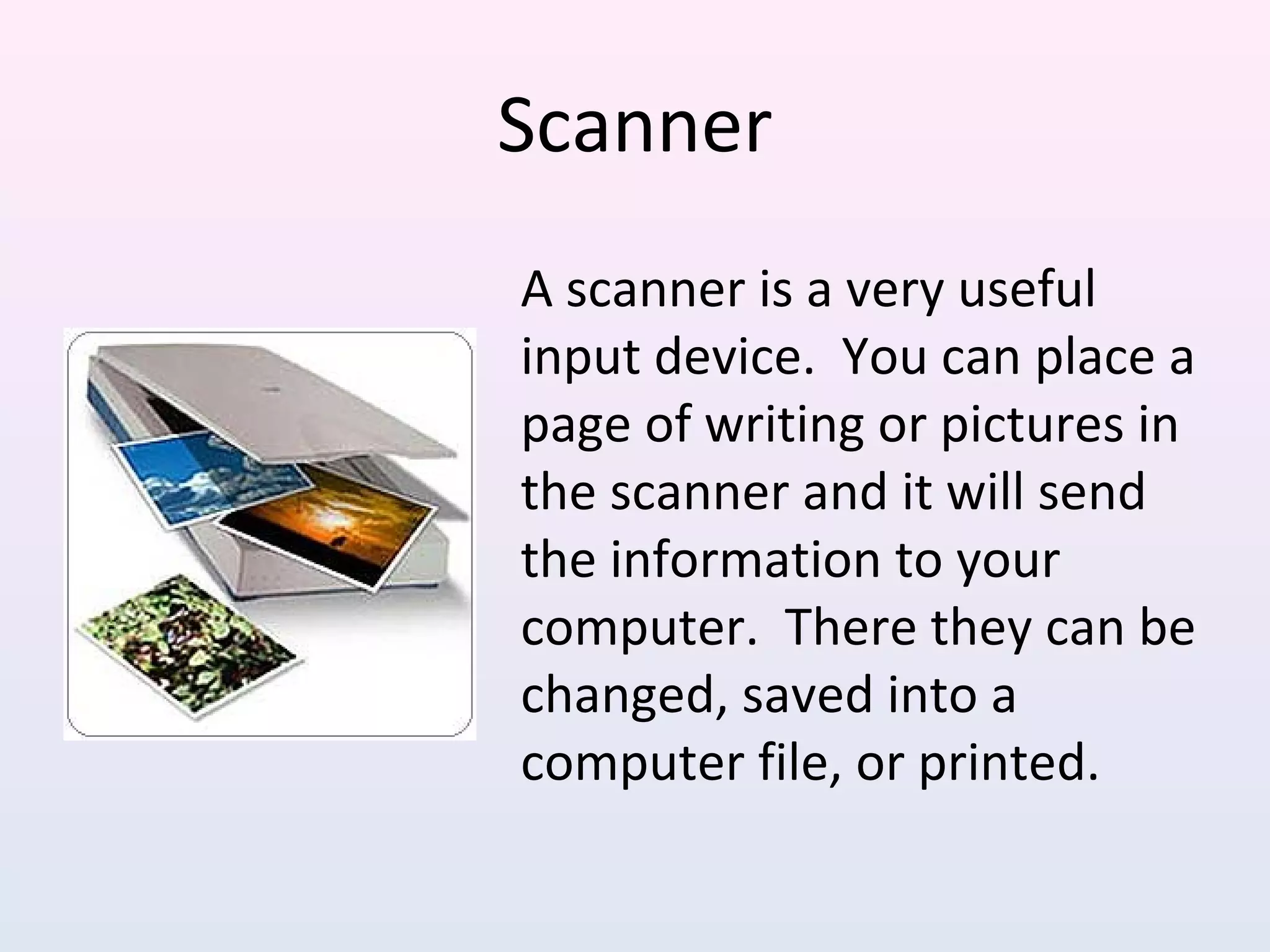 Scanner

A scanner is a very useful input device. You can place a page of writing or pictures in the scanner and it will send the information to your computer. There they can be changed, saved into a computer file, or printed.